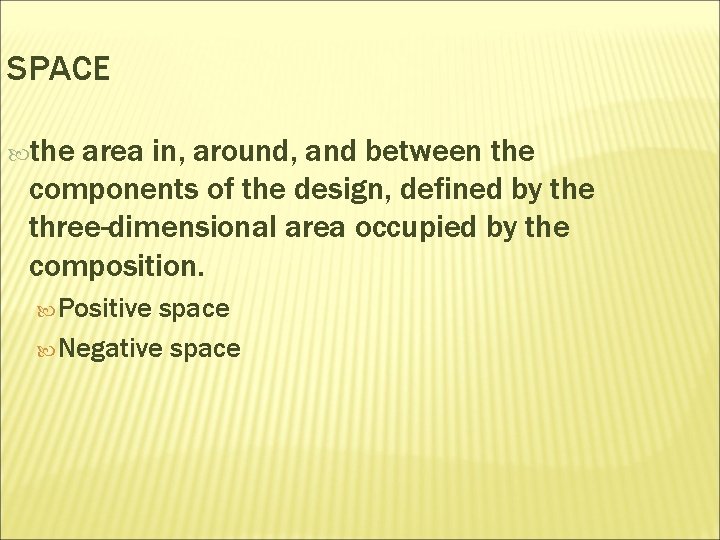 SPACE

the area in, around, and between the components of the design, defined by the three-dimensional area occupied by the composition.

Positive space

Negative space